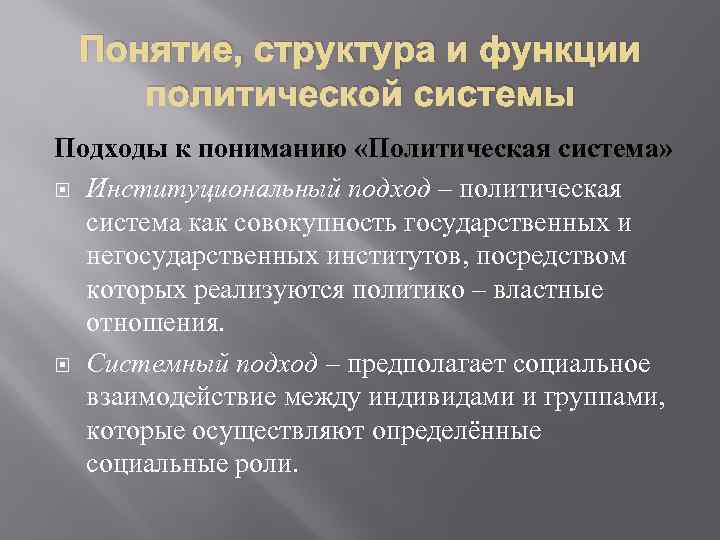 Понятие, структура и функции политической системы

Подходы к пониманию «Политическая система»

Институциональный подход – политическая система как совокупность государственных и негосударственных институтов, посредством которых реализуются политико – властные отношения.

Системный подход – предполагает социальное взаимодействие между индивидами и группами, которые осуществляют определённые социальные роли.